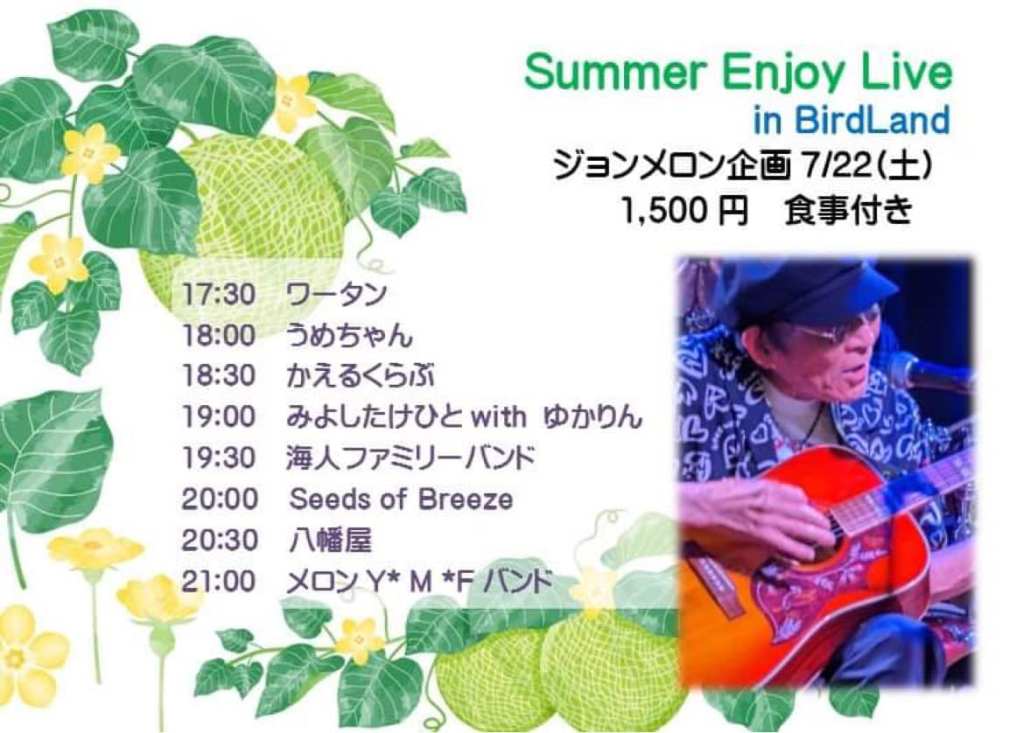 Summer Enjoy Live
in BirdLand

ジョンメロン企画 7/22(土)
1,500 円　食事付き

17:30　ワータン
18:00　うめちゃん
18:30　かえるくらぶ
19:00　みよしたけひと with ゆかりん
19:30　海人ファミリーバンド
20:00　Seeds of Breeze
20:30　八幡屋
21:00　メロン Y* M *F バンド